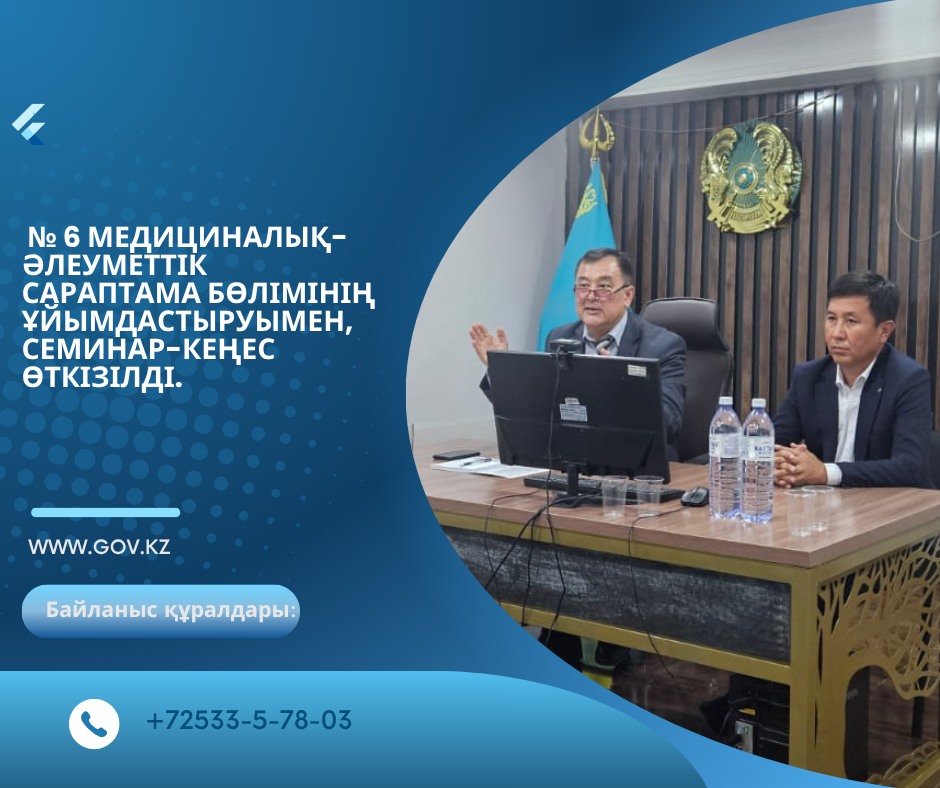 № 6 МЕДИЦИНАЛЫҚ-ӘЛЕУМЕТТІК САРАПТАМА БӨЛІМІНІҢ ҰЙЫМДАСТЫРУЫМЕН, СЕМИНАР-КЕҢЕС ӨТКІЗІЛДІ.

WWW.GOV.KZ

Байланыс құралдары:

+72533-5-78-03